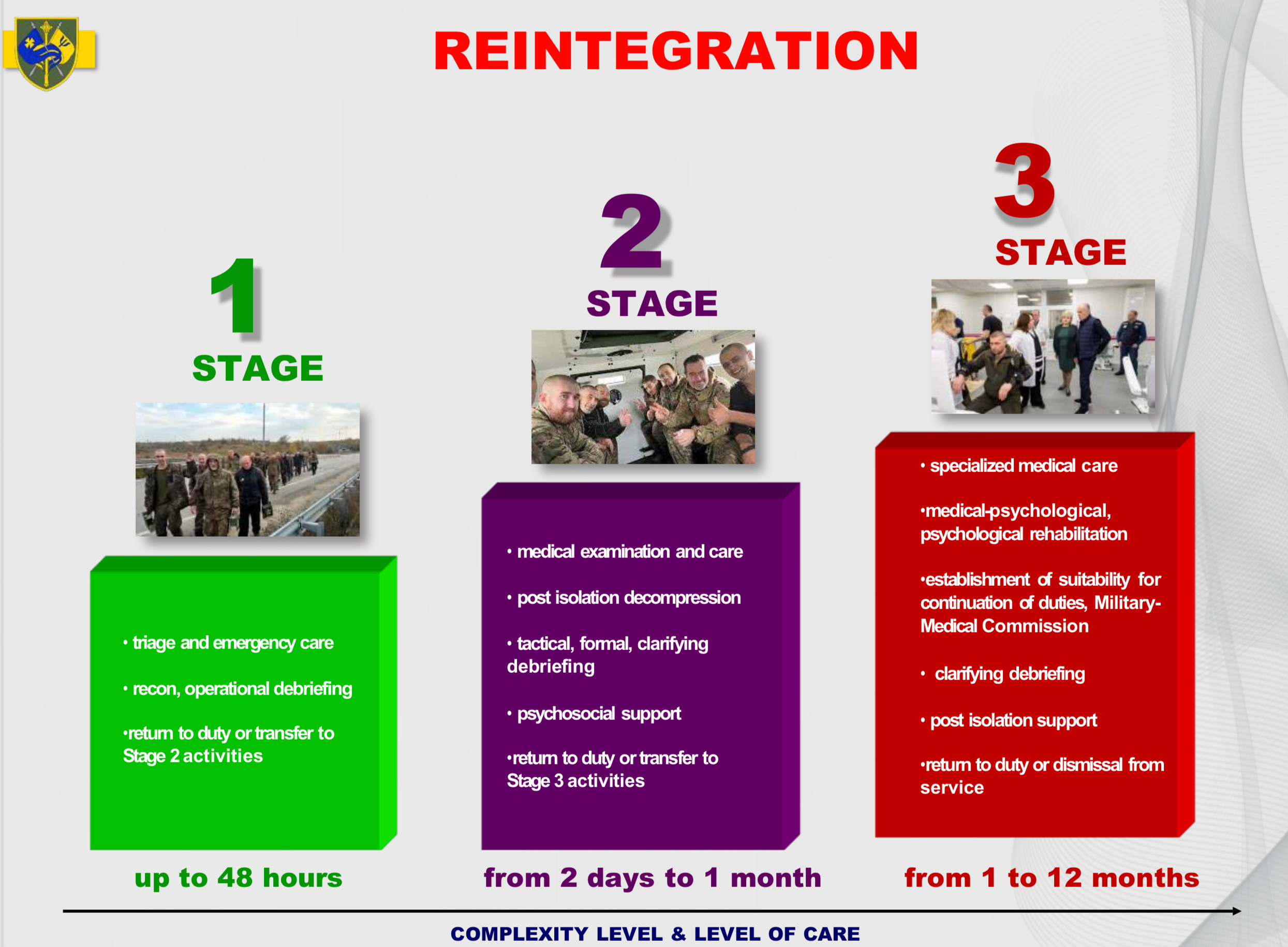 REINTEGRATION

1
STAGE

• triage and emergency care

• recon, operational debriefing

•return to duty or transfer to Stage 2 activities

up to 48 hours

2
STAGE

• medical examination and care

• post isolation decompression

• tactical, formal, clarifying debriefing

• psychosocial support

•return to duty or transfer to Stage 3 activities

from 2 days to 1 month

3
STAGE

• specialized medical care

•medical-psychological, psychological rehabilitation

•establishment of suitability for continuation of duties, Military-Medical Commission

• clarifying debriefing

• post isolation support

•return to duty or dismissal from service

from 1 to 12 months

COMPLEXITY LEVEL & LEVEL OF CARE